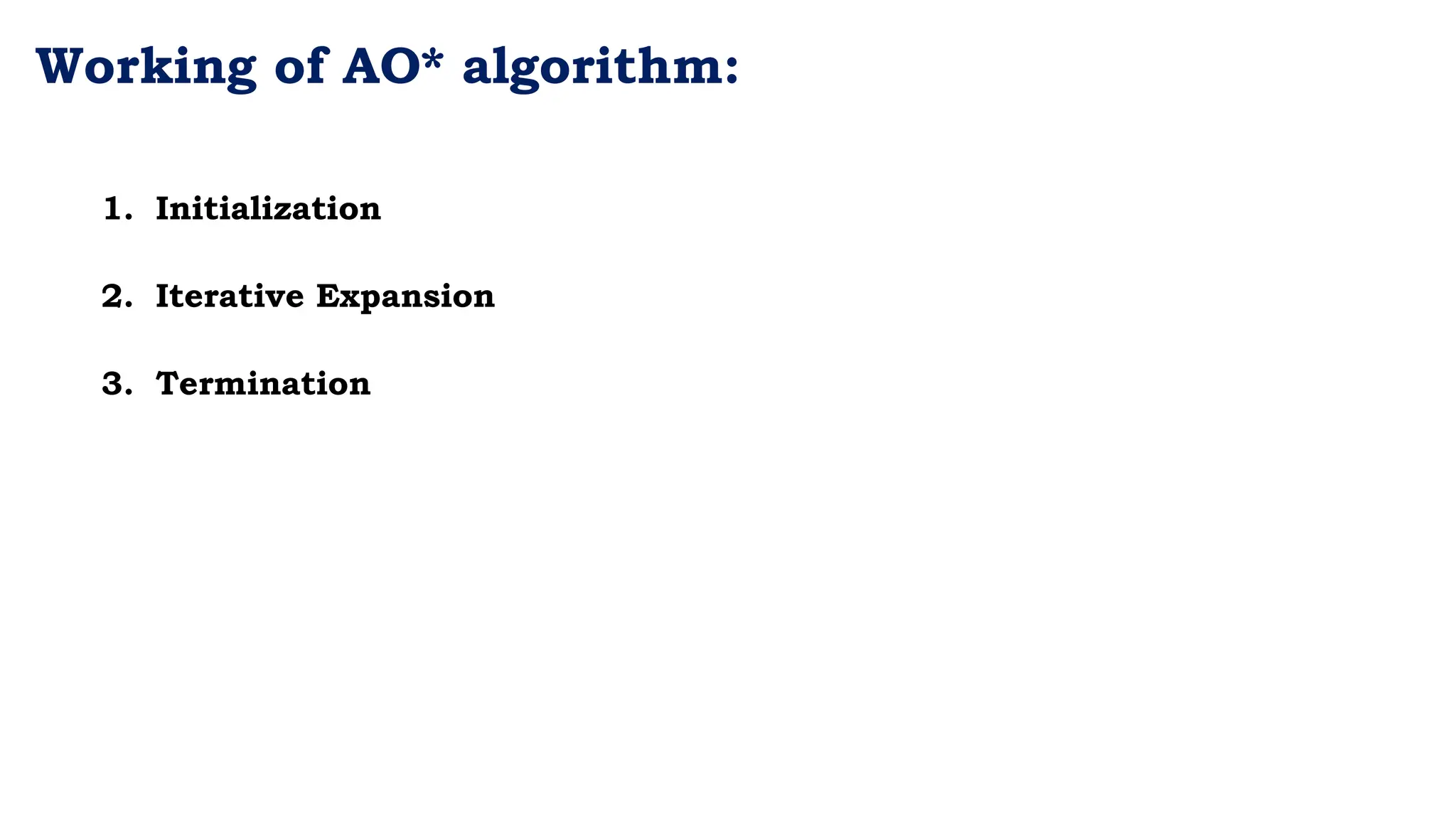 Working of AO* algorithm:

1. Initialization

2. Iterative Expansion

3. Termination